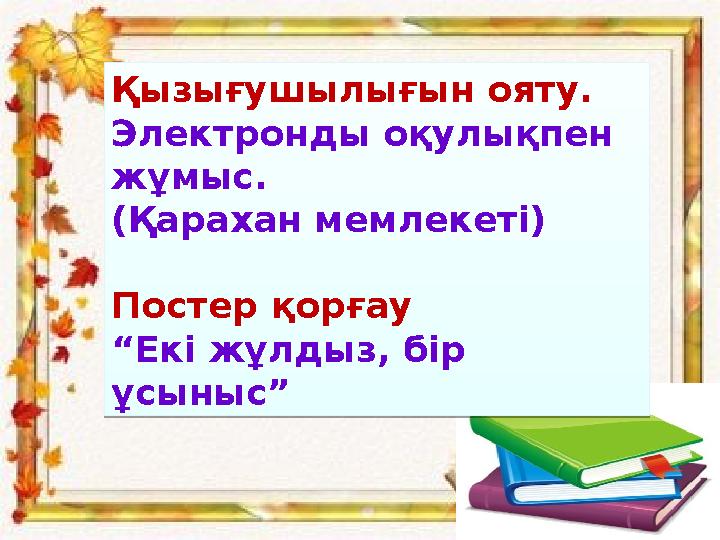 Қызығушылығын ояту.
Электронды оқулықпен жұмыс.
(Қарахан мемлекеті)

Постер қорғау
“Екі жұлдыз, бір ұсыныс”